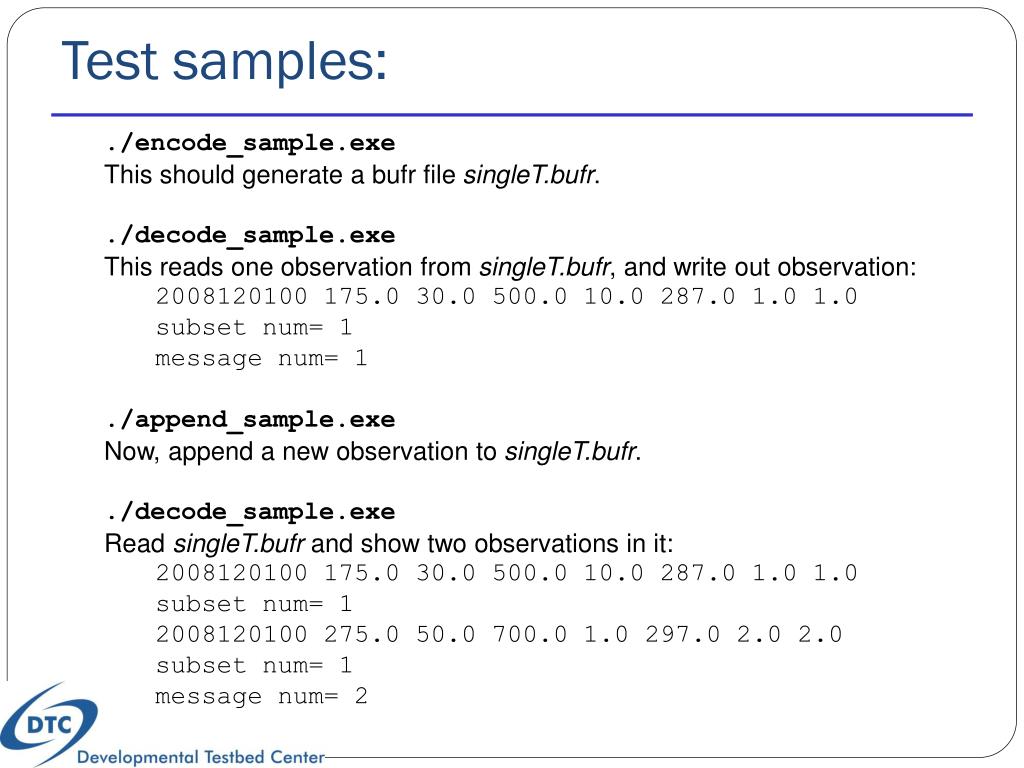 Test samples:

./encode_sample.exe
This should generate a bufr file singleT.bufr.

./decode_sample.exe
This reads one observation from singleT.bufr, and write out observation:
2008120100 175.0 30.0 500.0 10.0 287.0 1.0 1.0
subset num= 1
message num= 1

./append_sample.exe
Now, append a new observation to singleT.bufr.

./decode_sample.exe
Read singleT.bufr and show two observations in it:
2008120100 175.0 30.0 500.0 10.0 287.0 1.0 1.0
subset num= 1
2008120100 275.0 50.0 700.0 1.0 297.0 2.0 2.0
subset num= 1
message num= 2

DTC
Developmental Testbed Center